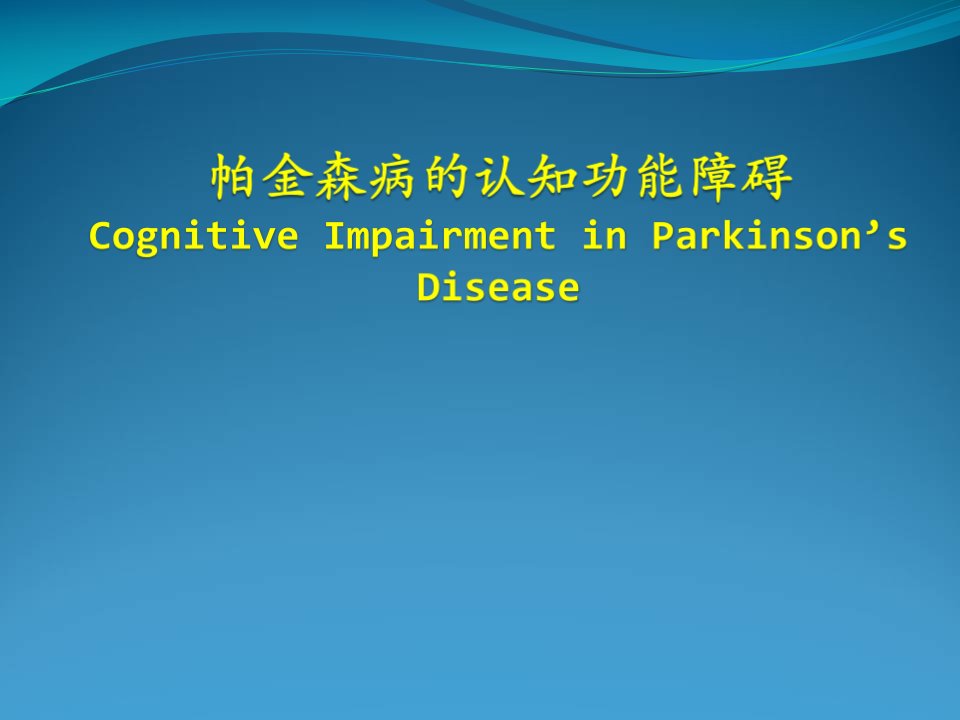 帕金森病的认知功能障碍
Cognitive Impairment in Parkinson’s Disease